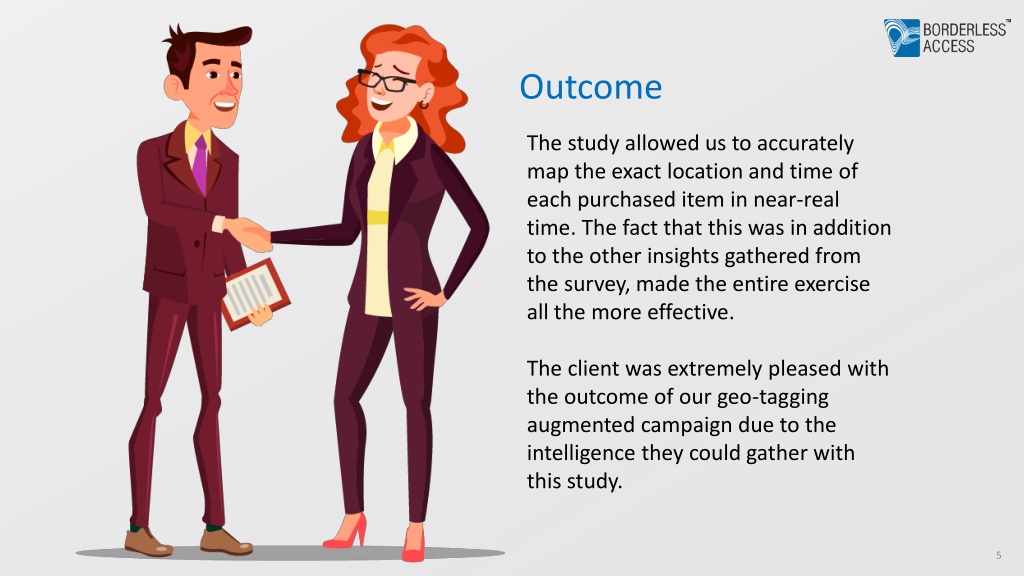 BORDERLESS™ ACCESS

Outcome

The study allowed us to accurately map the exact location and time of each purchased item in near-real time. The fact that this was in addition to the other insights gathered from the survey, made the entire exercise all the more effective.

The client was extremely pleased with the outcome of our geo-tagging augmented campaign due to the intelligence they could gather with this study.

5